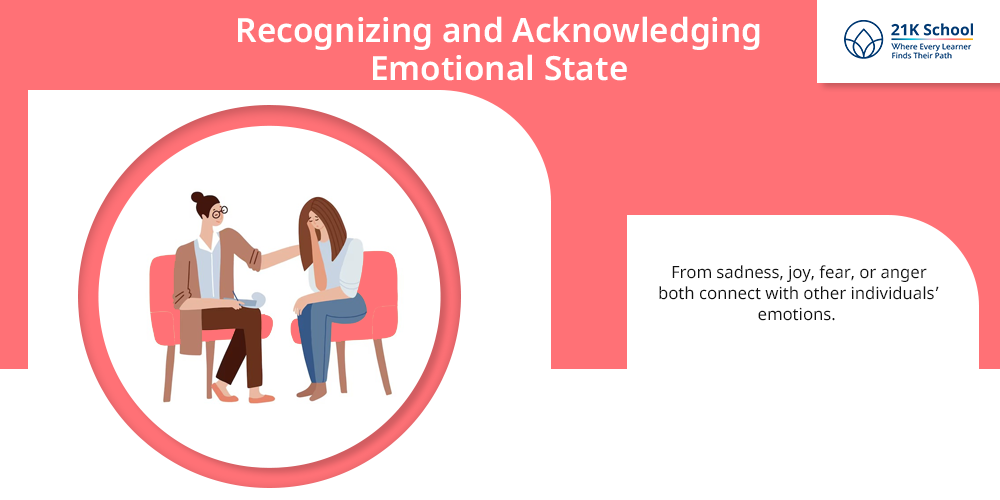 Recognizing and Acknowledging Emotional State

21K School
Where Every Learner Finds Their Path

From sadness, joy, fear, or anger both connect with other individuals' emotions.